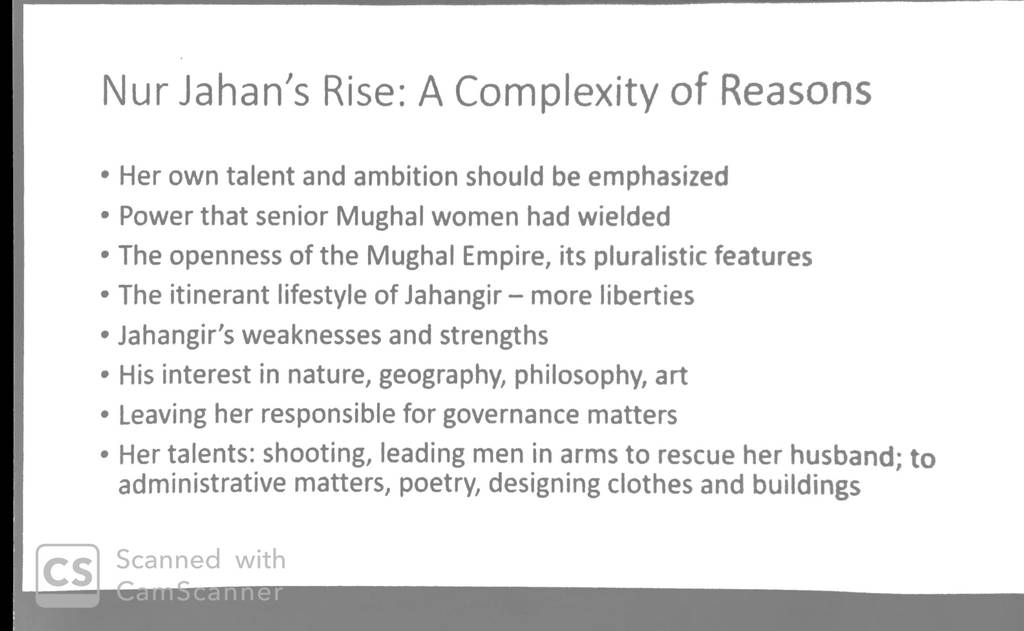 Nur Jahan's Rise: A Complexity of Reasons

• Her own talent and ambition should be emphasized
• Power that senior Mughal women had wielded
• The openness of the Mughal Empire, its pluralistic features
• The itinerant lifestyle of Jahangir – more liberties
• Jahangir's weaknesses and strengths
• His interest in nature, geography, philosophy, art
• Leaving her responsible for governance matters
• Her talents: shooting, leading men in arms to rescue her husband; to administrative matters, poetry, designing clothes and buildings

CS Scanned with CamScanner